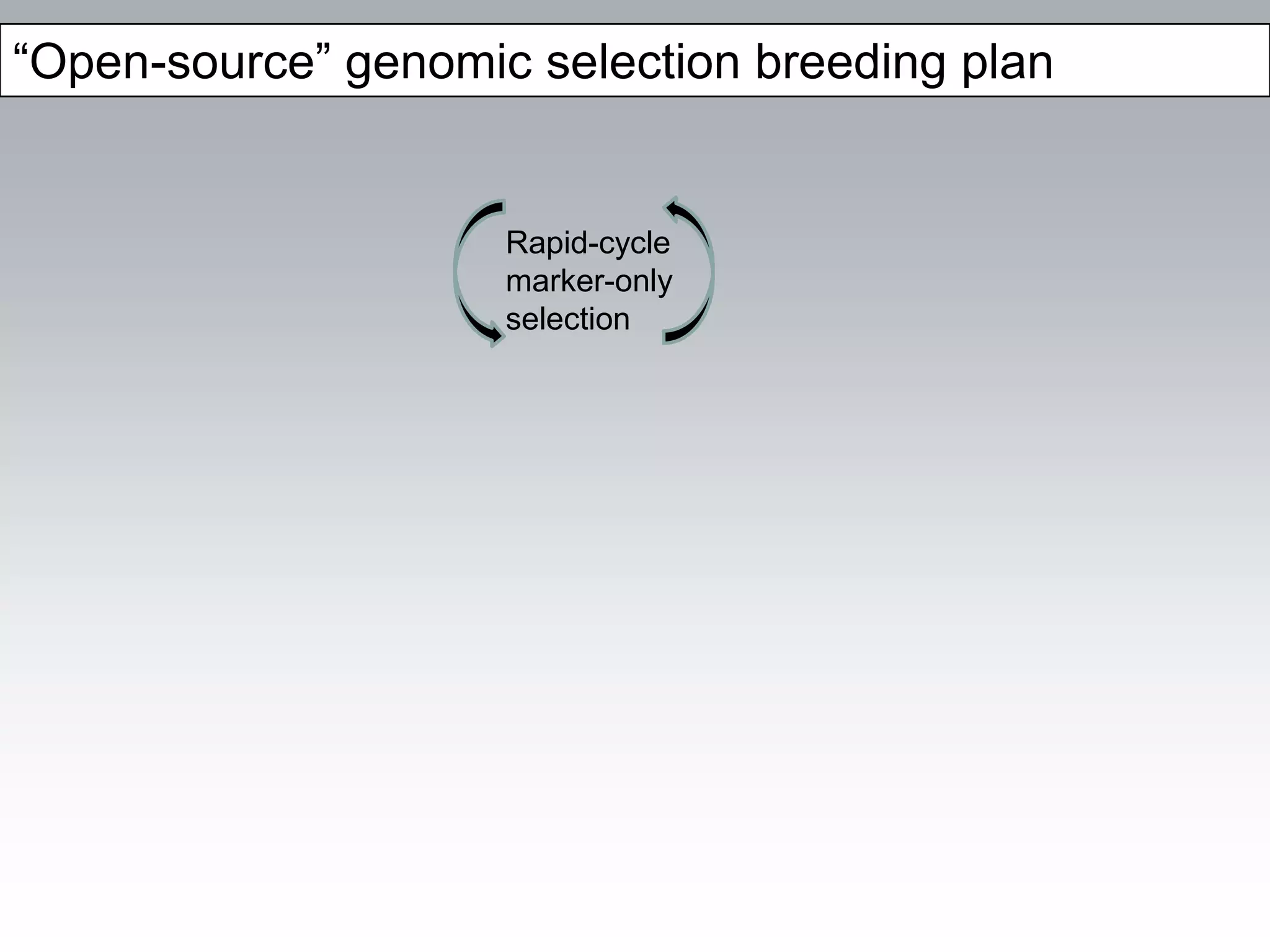 “Open-source” genomic selection breeding plan

Rapid-cycle marker-only selection